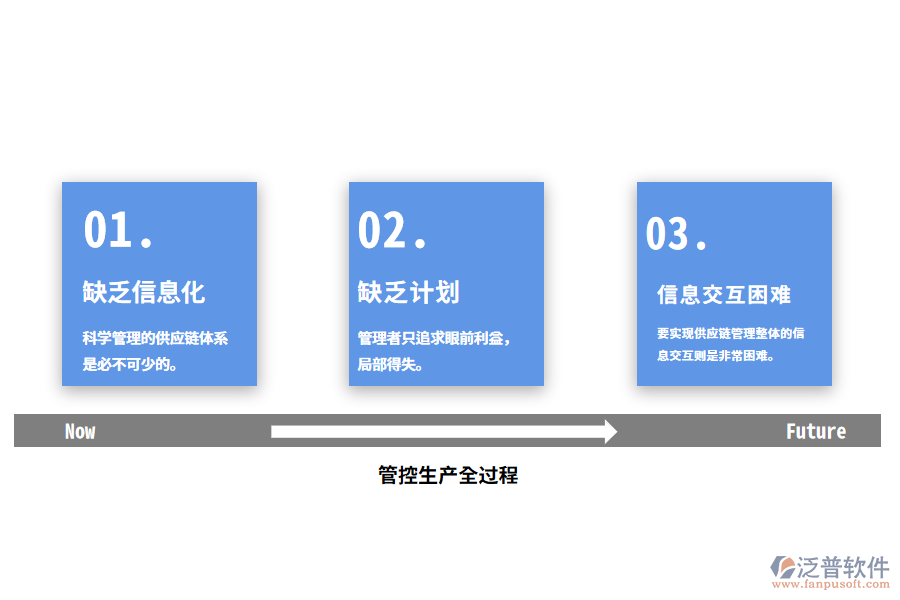 01.

缺乏信息化

科学管理的供应链体系是必不可少的。

02.

缺乏计划

管理者只追求眼前利益，局部得失。

03.

信息交互困难

要实现供应链管理整体的信息交互则是非常困难。

Now

Future

管控生产全过程

泛普软件
www.fanpusoft.com